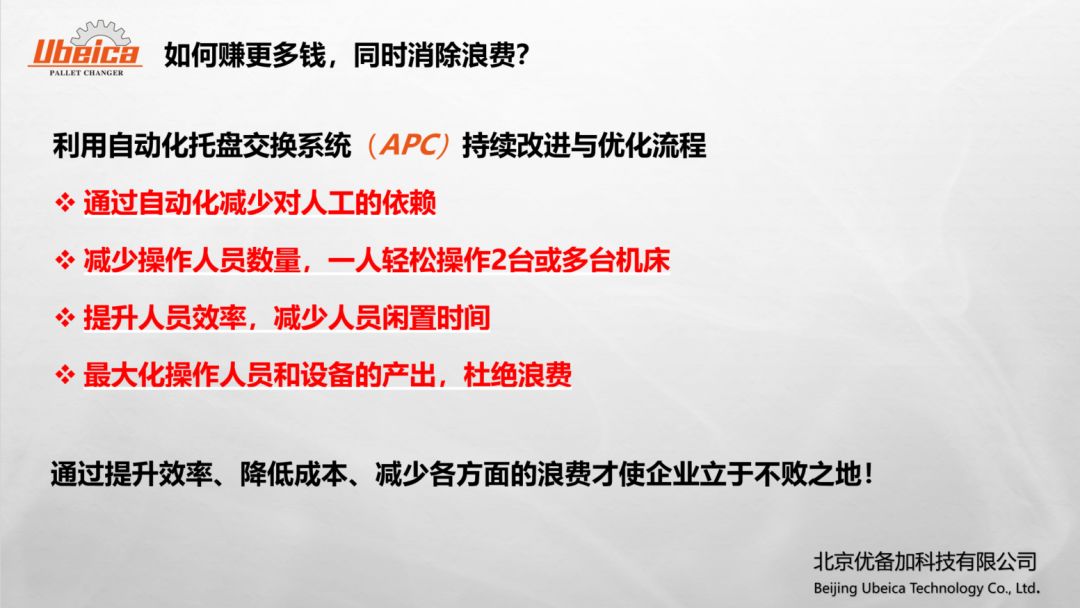 Ubeica
PALLET CHANGER

如何赚更多钱，同时消除浪费？

利用自动化托盘交换系统（APC）持续改进与优化流程

❖ 通过自动化减少对人工的依赖

❖ 减少操作人员数量，一人轻松操作2台或多台机床

❖ 提升人员效率，减少人员闲置时间

❖ 最大化操作人员和设备的产出，杜绝浪费

通过提升效率、降低成本、减少各方面的浪费才使企业立于不败之地！

北京优备加科技有限公司
Beijing Ubeica Technology Co., Ltd.